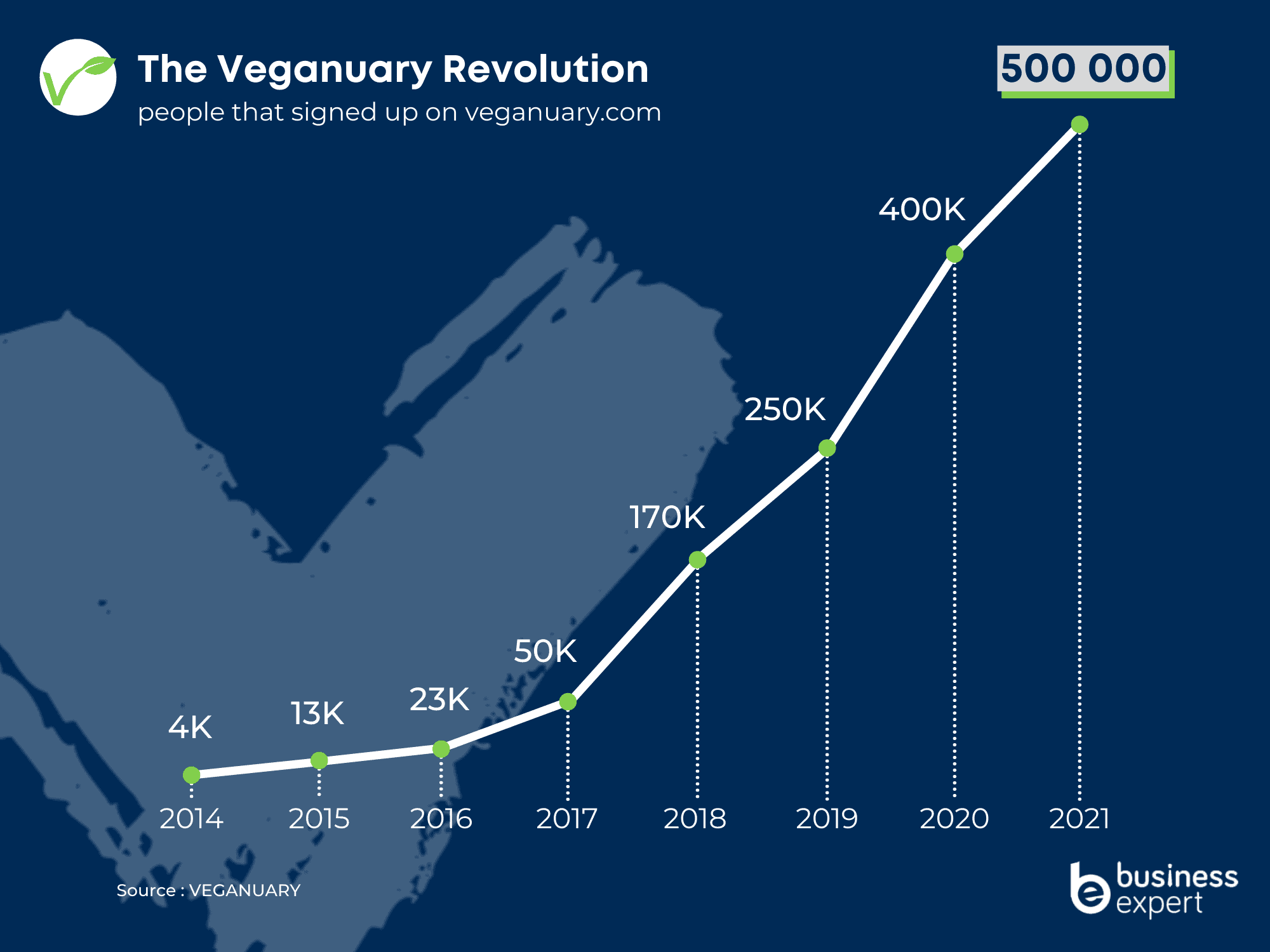 The Veganuary Revolution
people that signed up on veganuary.com

500 000

400K
250K
170K
50K
23K
13K
4K

2014 2015 2016 2017 2018 2019 2020 2021

Source : VEGANUARY

business expert